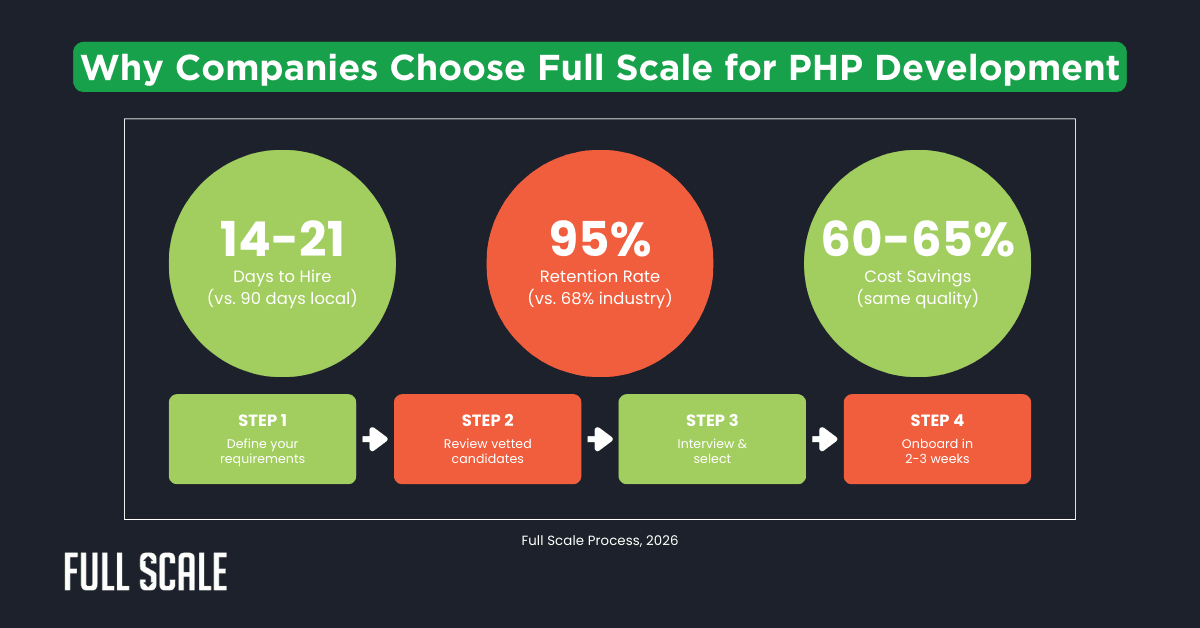 Why Companies Choose Full Scale for PHP Development

14-21
Days to Hire
(vs. 90 days local)

95%
Retention Rate
(vs. 68% industry)

60-65%
Cost Savings
(same quality)

STEP 1
Define your requirements

STEP 2
Review vetted candidates

STEP 3
Interview & select

STEP 4
Onboard in 2-3 weeks

Full Scale Process, 2026

FULL SCALE